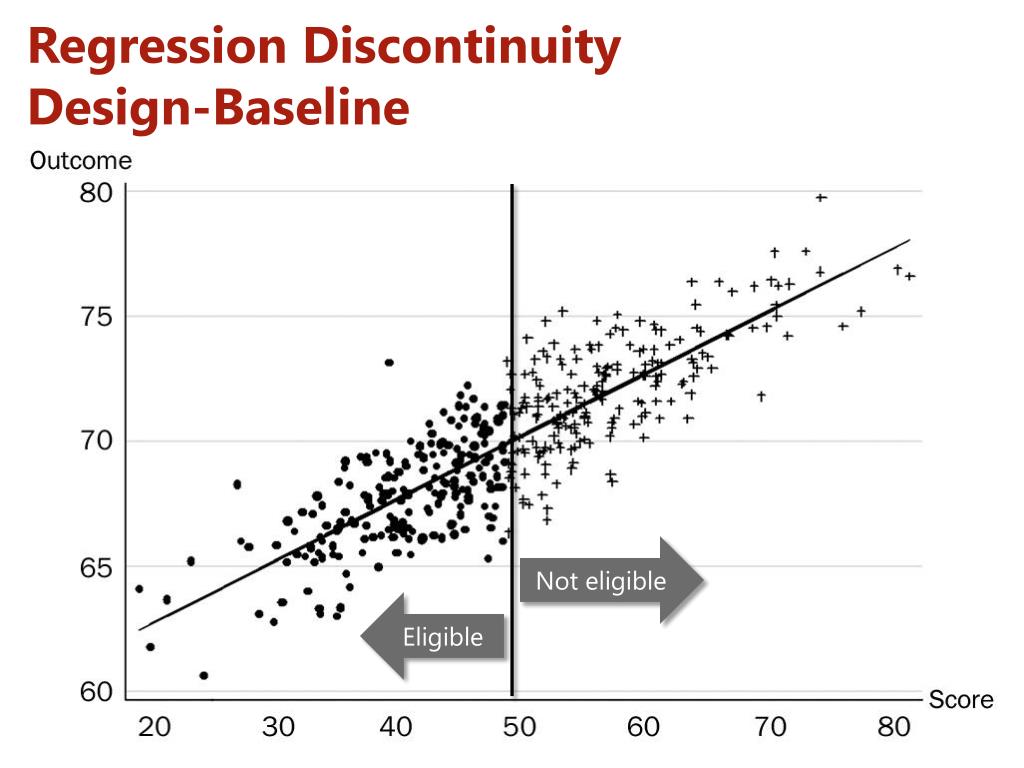 Regression Discontinuity Design-Baseline

Outcome

80
75
70
65
60

Not eligible
Eligible

Score

20 30 40 50 60 70 80